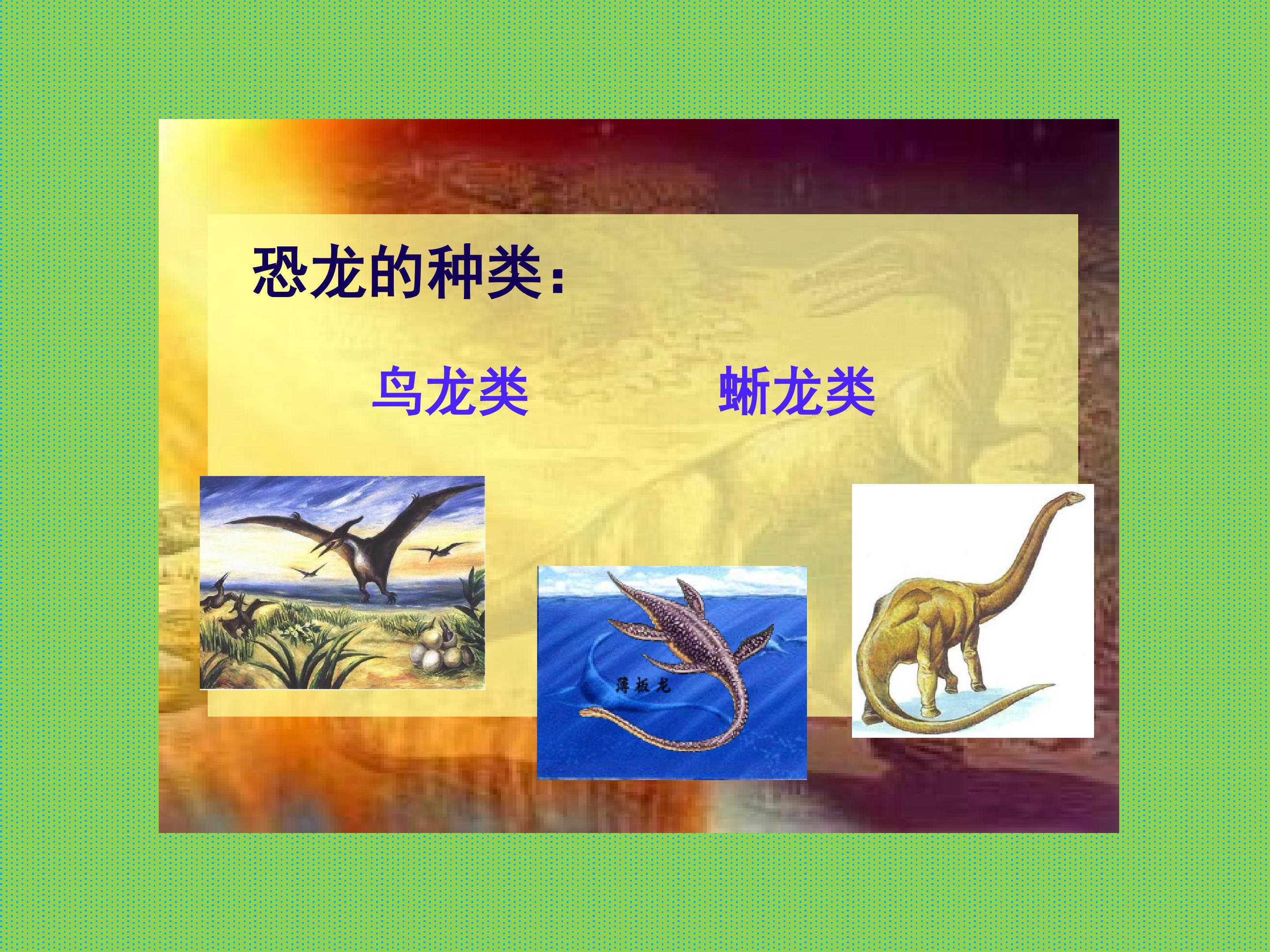 恐龙的种类：

鸟龙类 蜥龙类

薄板龙